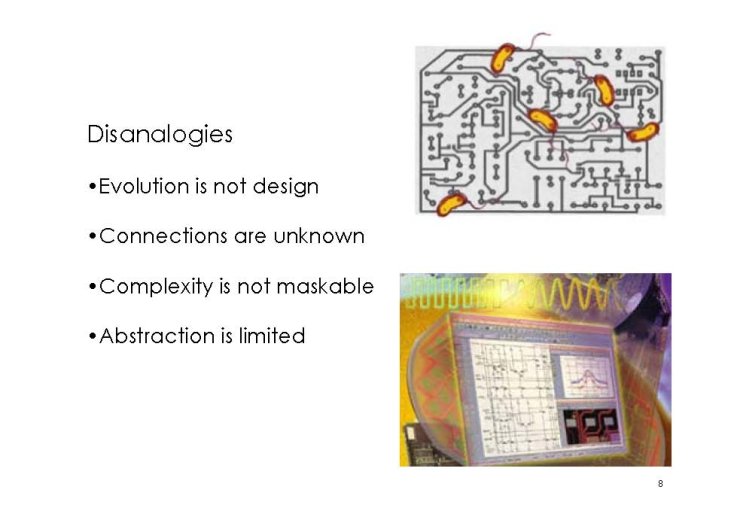 Disanalogies

•Evolution is not design

•Connections are unknown

•Complexity is not maskable

•Abstraction is limited

8